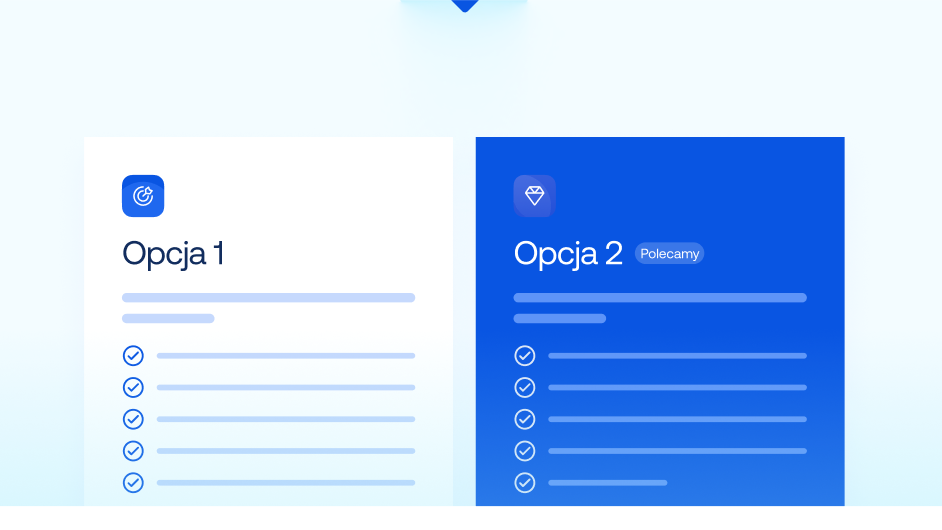 Opcja 1

Opcja 2 Polecamy